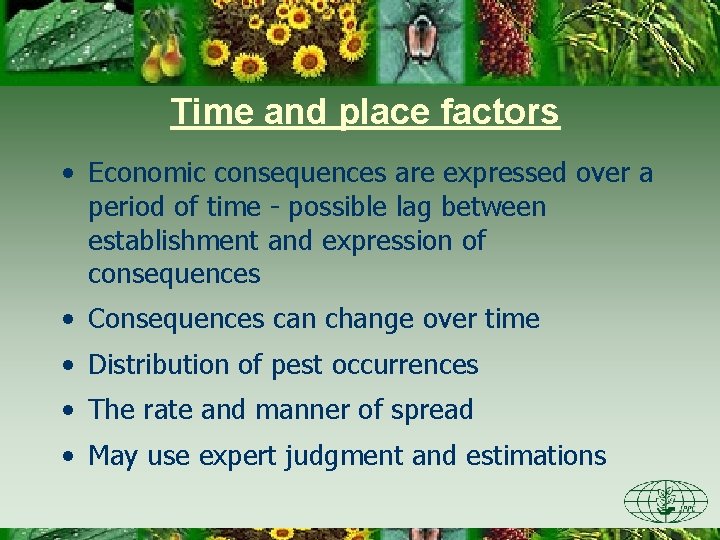 Time and place factors

• Economic consequences are expressed over a period of time - possible lag between establishment and expression of consequences

• Consequences can change over time

• Distribution of pest occurrences

• The rate and manner of spread

• May use expert judgment and estimations

IPPC